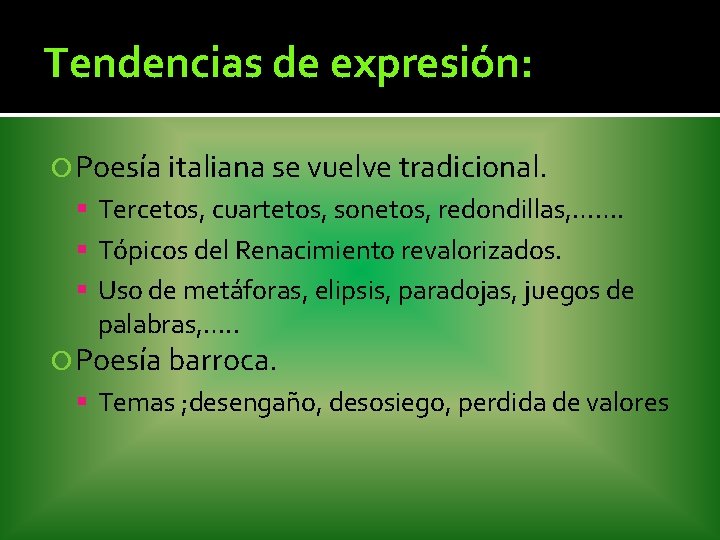 Tendencias de expresión:

Poesía italiana se vuelve tradicional.

Tercetos, cuartetos, sonetos, redondillas,…….

Tópicos del Renacimiento revalorizados.

Uso de metáforas, elipsis, paradojas, juegos de palabras,…..

Poesía barroca.

Temas ;desengaño, desosiego, perdida de valores